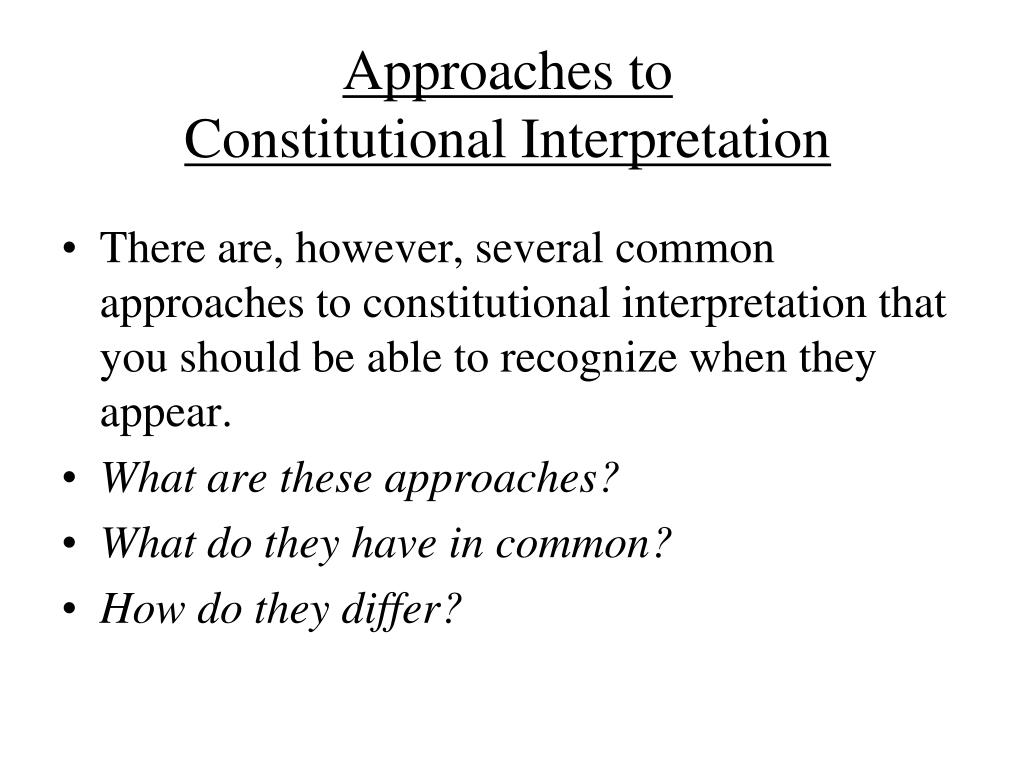 Approaches to
Constitutional Interpretation

• There are, however, several common approaches to constitutional interpretation that you should be able to recognize when they appear.
• What are these approaches?
• What do they have in common?
• How do they differ?